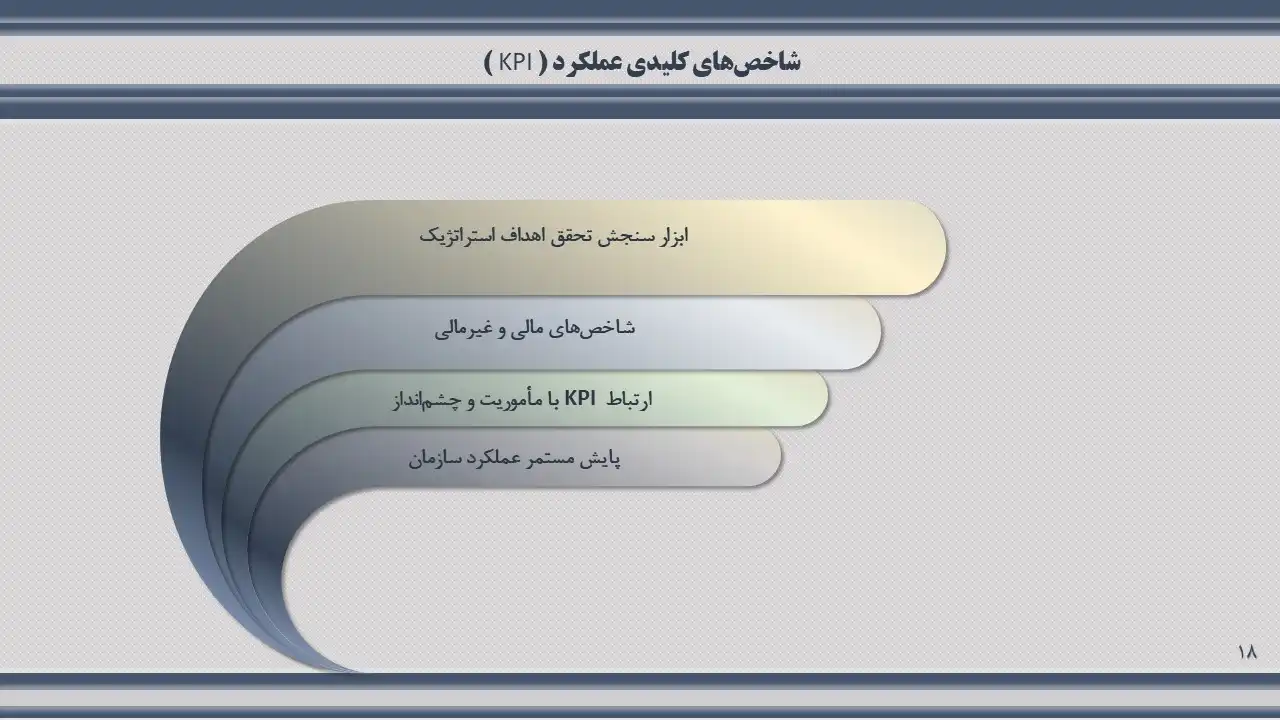 شاخص‌های کلیدی عملکرد ( KPI )

ابزار سنجش تحقق اهداف استراتژیک

شاخص‌های مالی و غیرمالی

ارتباط KPI با مأموریت و چشم‌انداز

پایش مستمر عملکرد سازمان

۱۸